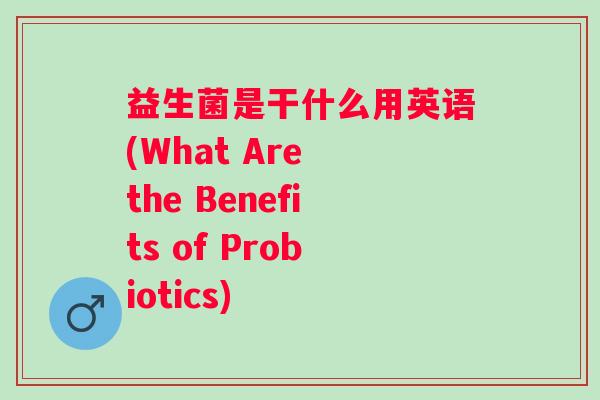 益生菌是干什么用英语(What Are the Benefits of Probiotics)

♂